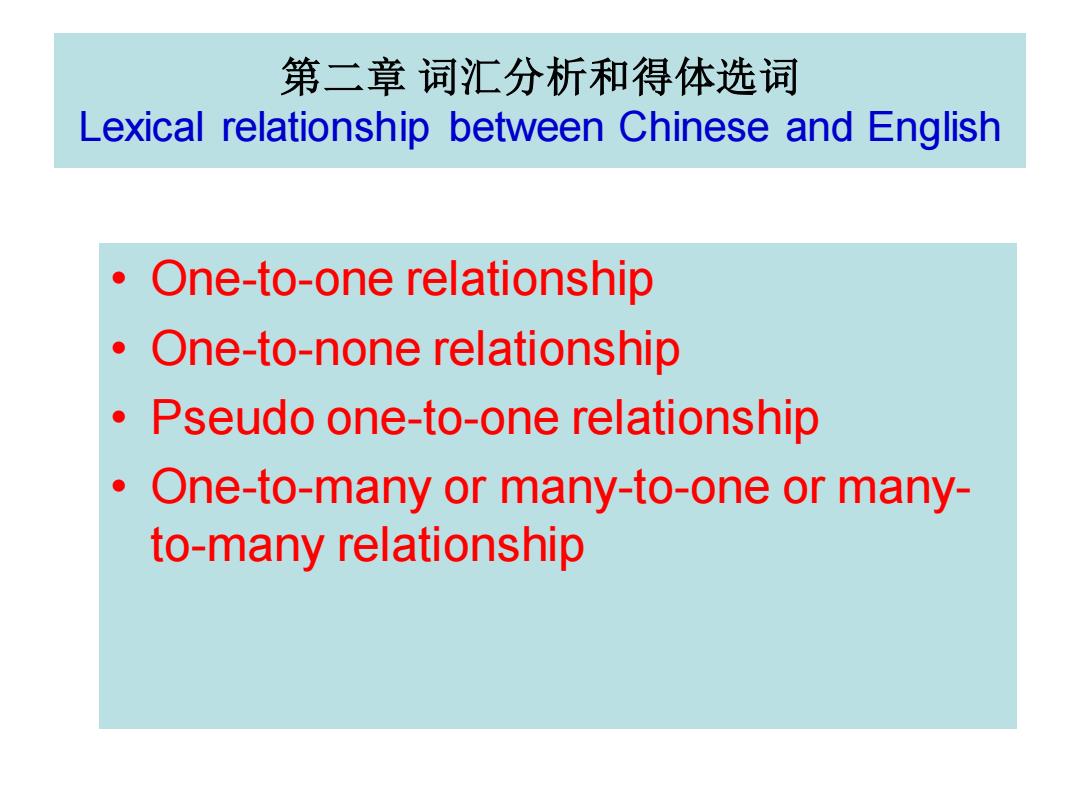 第二章 词汇分析和得体选词
Lexical relationship between Chinese and English

• One-to-one relationship
• One-to-none relationship
• Pseudo one-to-one relationship
• One-to-many or many-to-one or many-to-many relationship